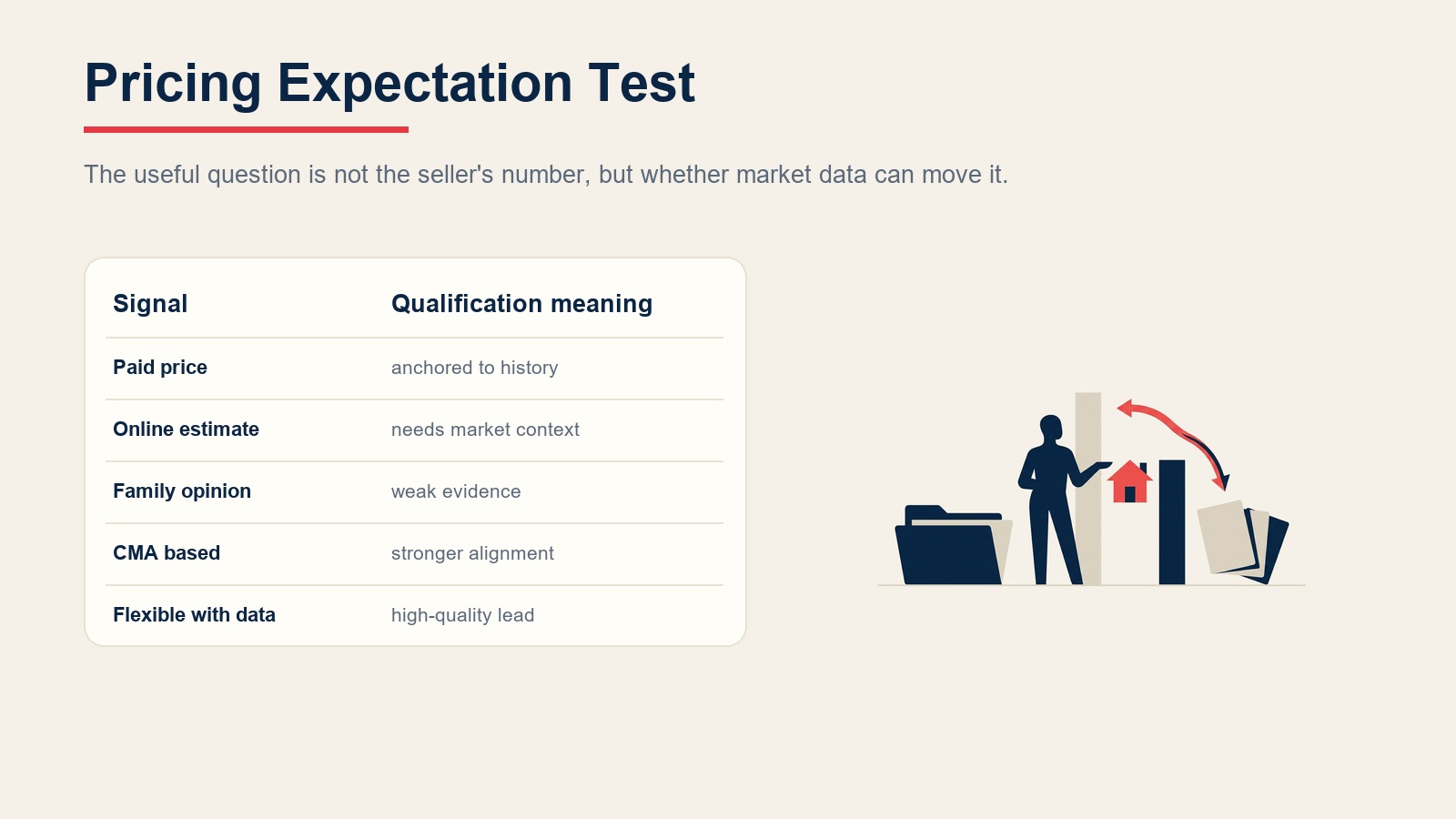 Pricing Expectation Test

The useful question is not the seller's number, but whether market data can move it.

| Signal | Qualification meaning |
|---|---|
| Paid price | anchored to history |
| Online estimate | needs market context |
| Family opinion | weak evidence |
| CMA based | stronger alignment |
| Flexible with data | high-quality lead |